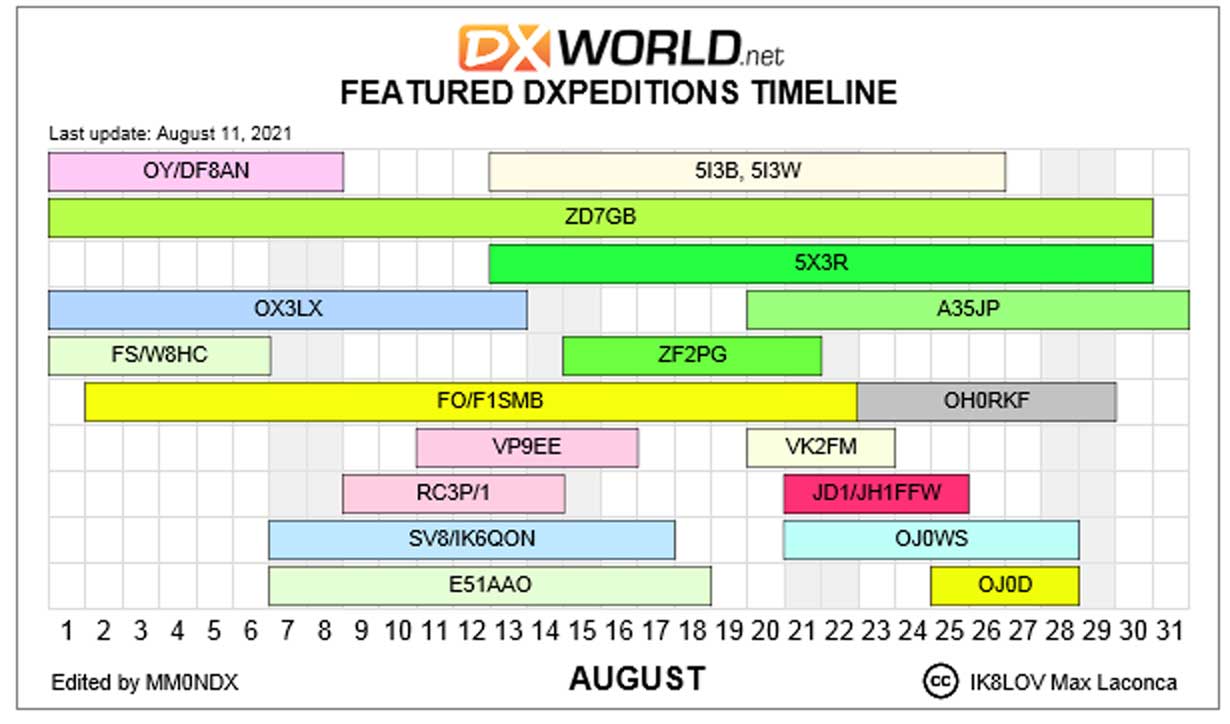 DXWORLD.net
FEATURED DXPEDITIONS TIMELINE

Last update: August 11, 2021

OY/DF8AN
5I3B, 5I3W
ZD7GB
5X3R
OX3LX
A35JP
FS/W8HC
ZF2PG
FO/F1SMB
OH0RKF
VP9EE
VK2FM
RC3P/1
JD1/JH1FFW
SV8/IK6QON
OJ0WS
E51AAO
OJ0D

1 2 3 4 5 6 7 8 9 10 11 12 13 14 15 16 17 18 19 20 21 22 23 24 25 26 27 28 29 30 31

Edited by MM0NDX
AUGUST
cc IK8LOV Max Laconca